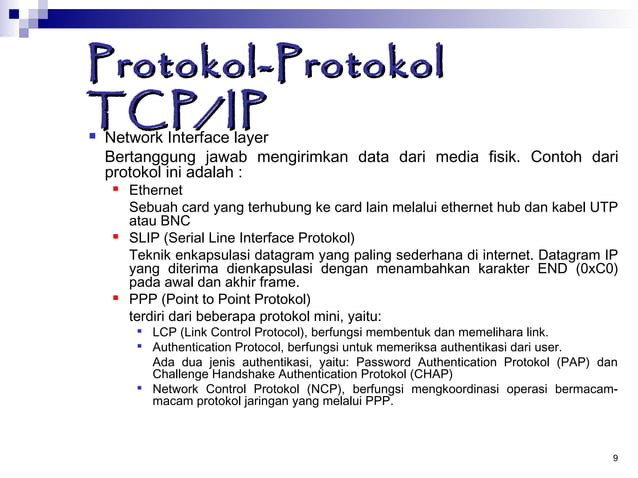 Protokol-Protokol TCP/IP

Network Interface layer

Bertanggung jawab mengirimkan data dari media fisik. Contoh dari protokol ini adalah :

Ethernet

Sebuah card yang terhubung ke card lain melalui ethernet hub dan kabel UTP atau BNC

SLIP (Serial Line Interface Protokol)

Teknik enkapsulasi datagram yang paling sederhana di internet. Datagram IP yang diterima dienkapsulasi dengan menambahkan karakter END (0xC0) pada awal dan akhir frame.

PPP (Point to Point Protokol)

terdiri dari beberapa protokol mini, yaitu:

LCP (Link Control Protocol), berfungsi membentuk dan memelihara link.

Authentication Protocol, berfungsi untuk memeriksa authentikasi dari user.

Ada dua jenis authentikasi, yaitu: Password Authentication Protokol (PAP) dan Challenge Handshake Authentication Protokol (CHAP)

Network Control Protokol (NCP), berfungsi mengkoordinasi operasi bermacam-macam protokol jaringan yang melalui PPP.

9